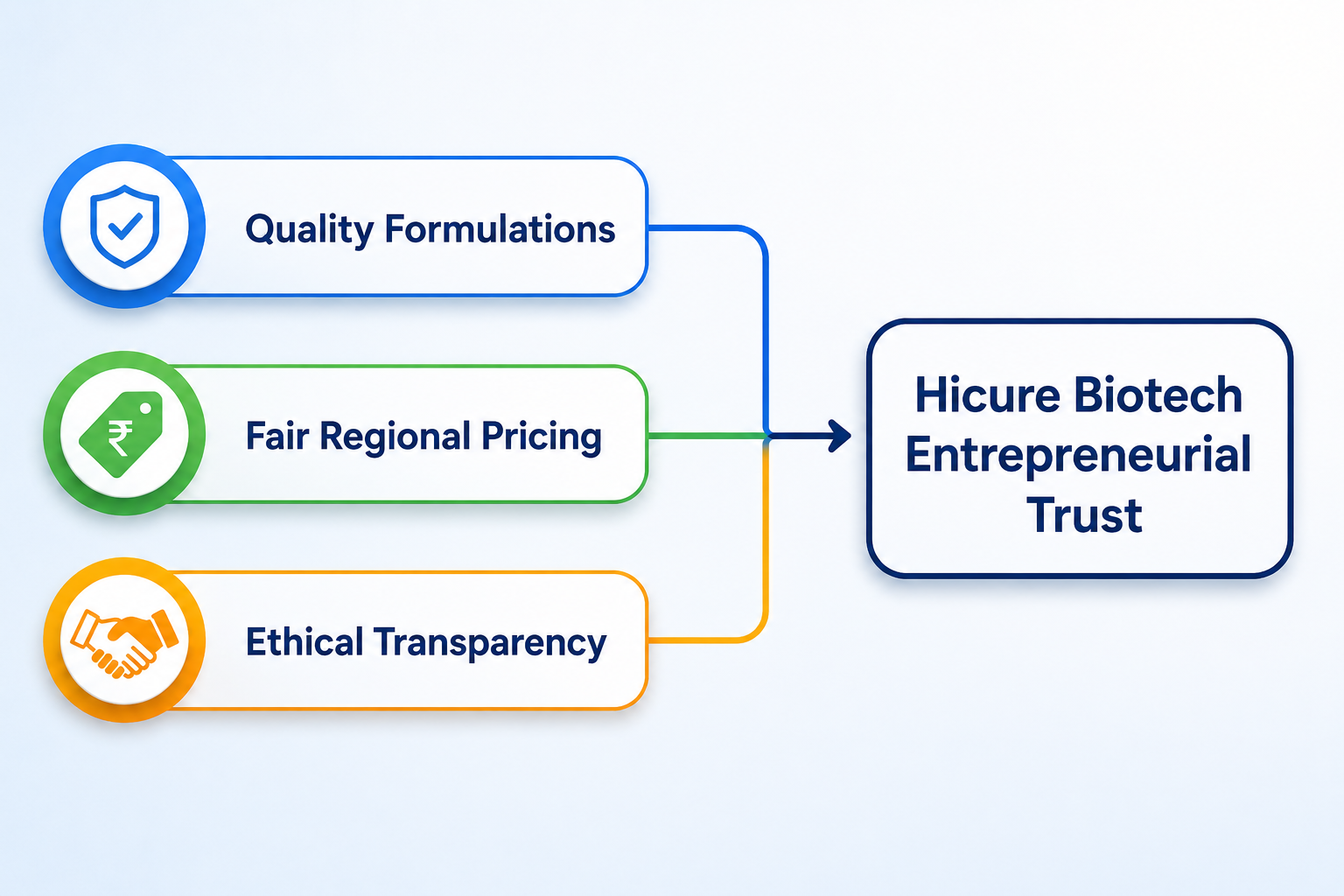 Quality Formulations

₹

Fair Regional Pricing

Ethical Transparency

Hicure Biotech Entrepreneurial Trust